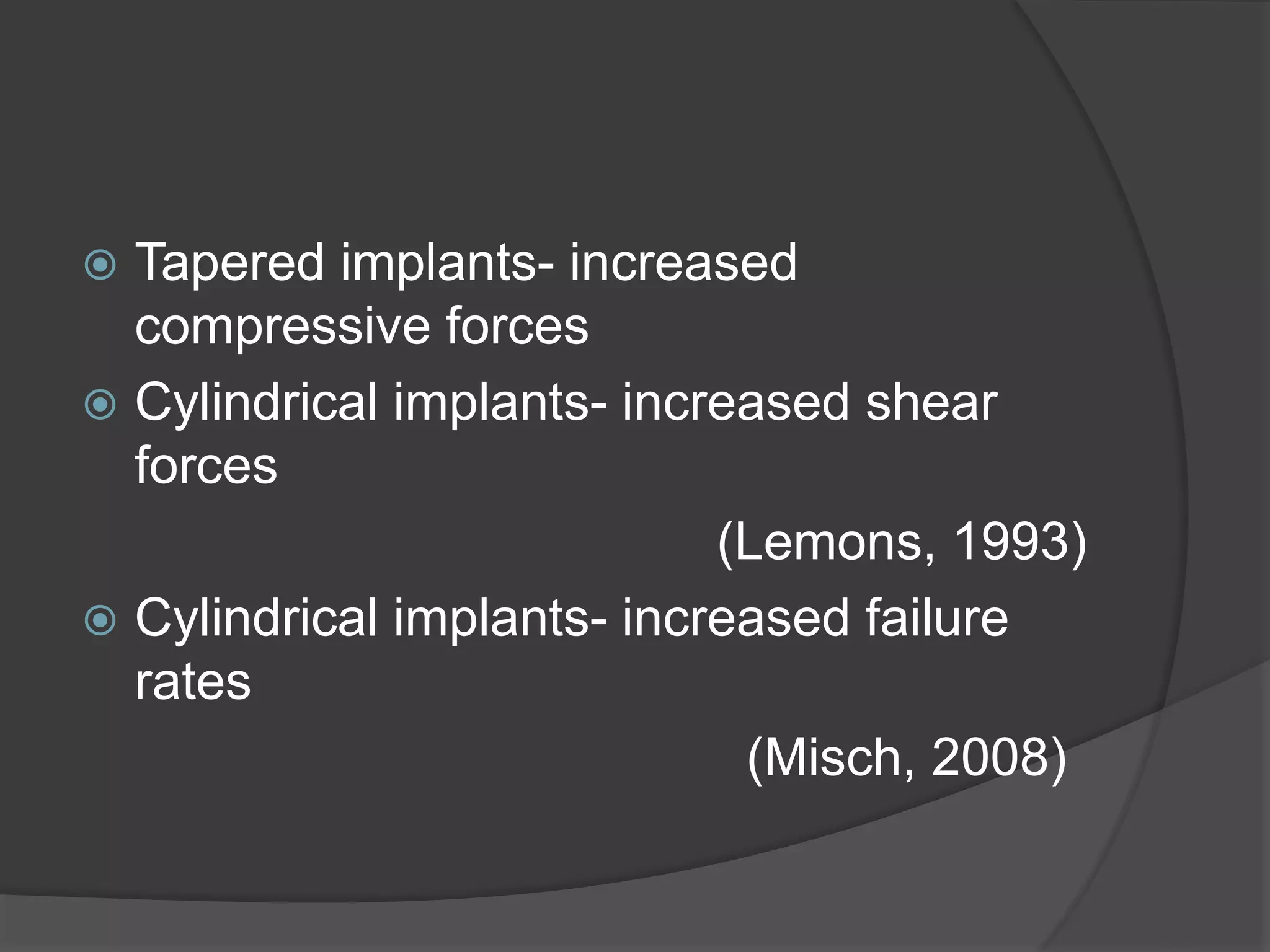 Tapered implants- increased compressive forces

Cylindrical implants- increased shear forces

(Lemons, 1993)

Cylindrical implants- increased failure rates

(Misch, 2008)